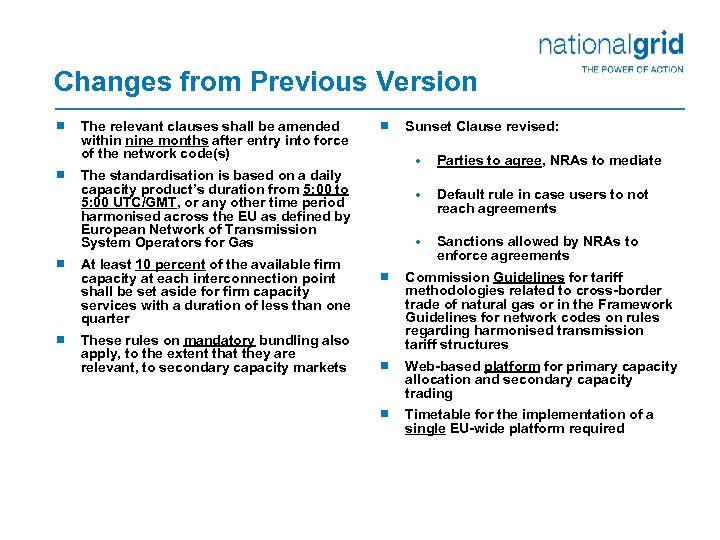 nationalgrid
THE POWER OF ACTION

Changes from Previous Version

The relevant clauses shall be amended within nine months after entry into force of the network code(s)

The standardisation is based on a daily capacity product's duration from 5:00 to 5:00 UTC/GMT, or any other time period harmonised across the EU as defined by European Network of Transmission System Operators for Gas

At least 10 percent of the available firm capacity at each interconnection point shall be set aside for firm capacity services with a duration of less than one quarter

These rules on mandatory bundling also apply, to the extent that they are relevant, to secondary capacity markets

Sunset Clause revised:

Parties to agree, NRAs to mediate

Default rule in case users to not reach agreements

Sanctions allowed by NRAs to enforce agreements

Commission Guidelines for tariff methodologies related to cross-border trade of natural gas or in the Framework Guidelines for network codes on rules regarding harmonised transmission tariff structures

Web-based platform for primary capacity allocation and secondary capacity trading

Timetable for the implementation of a single EU-wide platform required